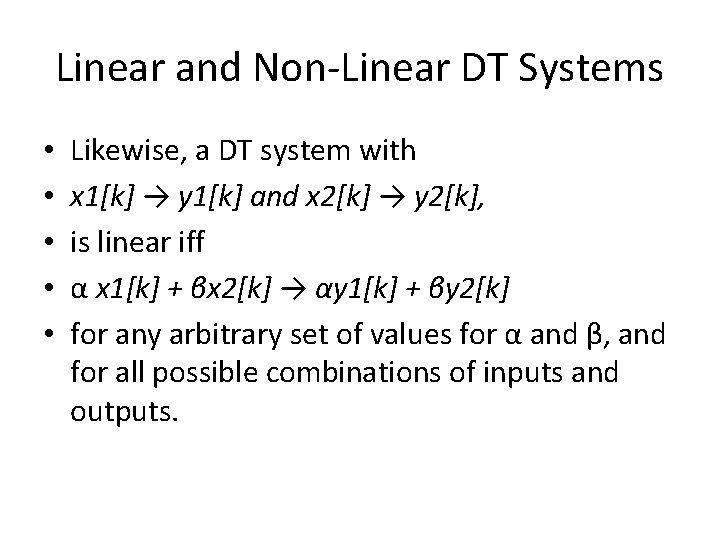 Linear and Non-Linear DT Systems

• Likewise, a DT system with
• $x1[k] \rightarrow y1[k]$ and $x2[k] \rightarrow y2[k]$,
• is linear iff
• $\alpha\, x1[k] + \beta x2[k] \rightarrow \alpha y1[k] + \beta y2[k]$
• for any arbitrary set of values for α and β, and for all possible combinations of inputs and outputs.